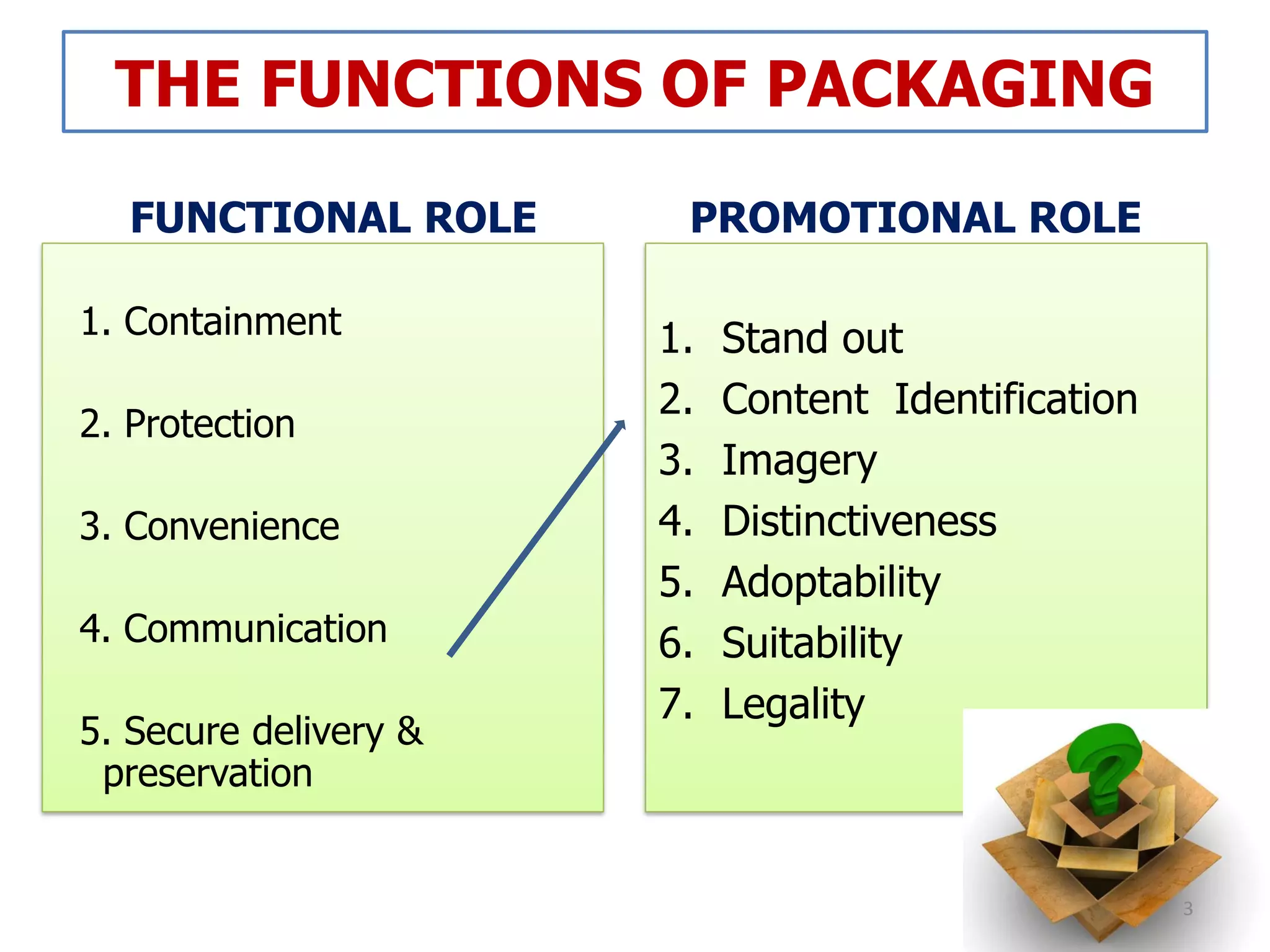 THE FUNCTIONS OF PACKAGING

FUNCTIONAL ROLE

1. Containment

2. Protection

3. Convenience

4. Communication

5. Secure delivery & preservation

PROMOTIONAL ROLE

1. Stand out
2. Content Identification
3. Imagery
4. Distinctiveness
5. Adoptability
6. Suitability
7. Legality

3